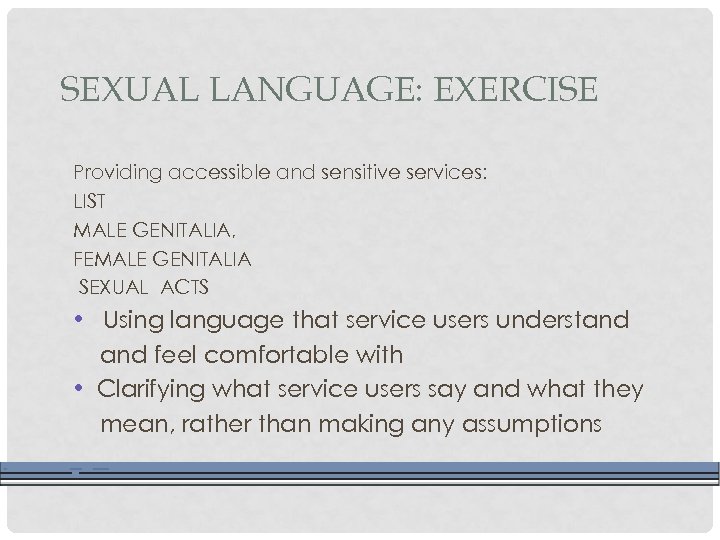 SEXUAL LANGUAGE: EXERCISE

Providing accessible and sensitive services:
LIST
MALE GENITALIA,
FEMALE GENITALIA
SEXUAL ACTS

• Using language that service users understand and feel comfortable with
• Clarifying what service users say and what they mean, rather than making any assumptions